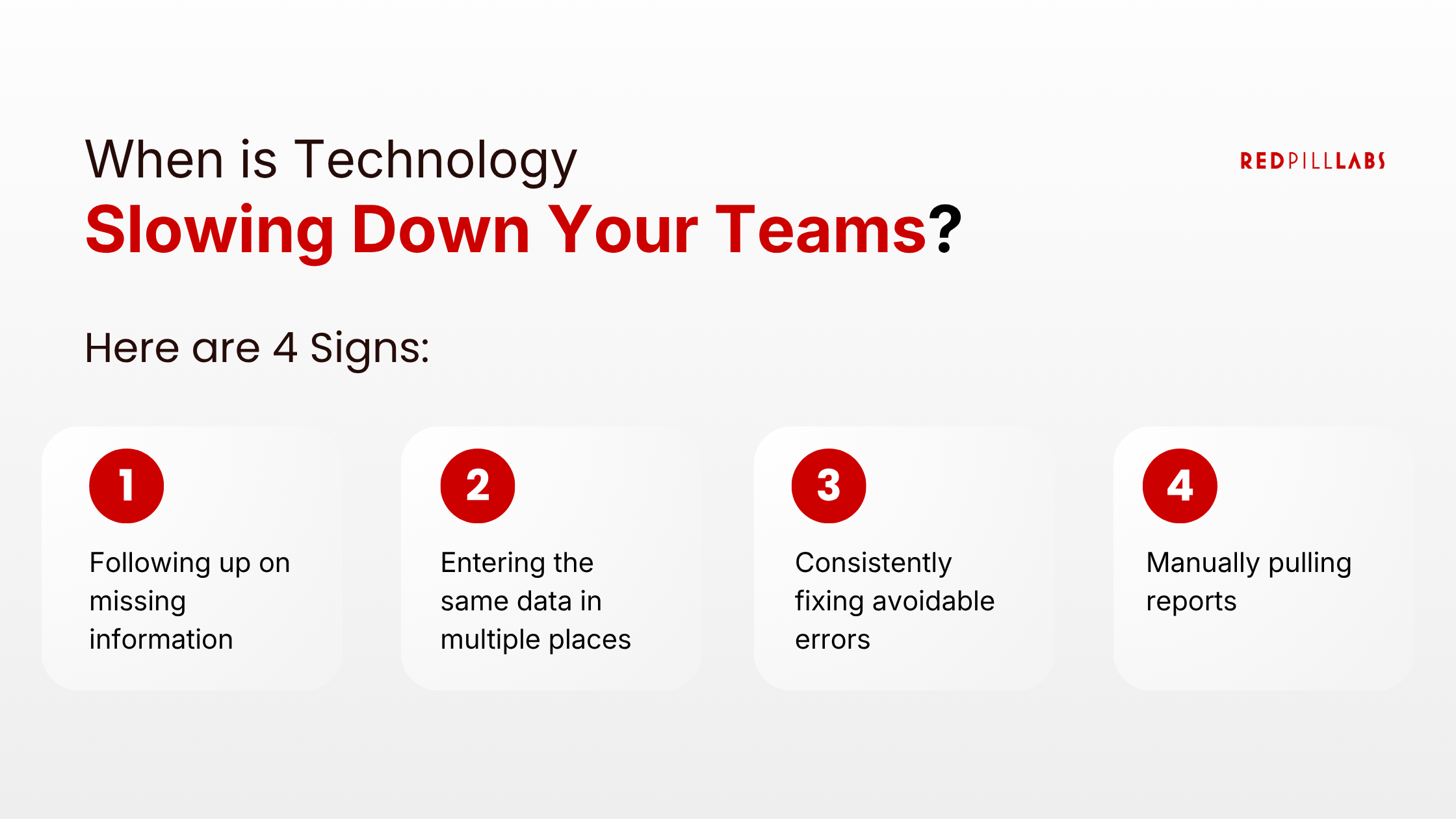 When is Technology
Slowing Down Your Teams?

REDPILLLABS

Here are 4 Signs:

1
Following up on missing information

2
Entering the same data in multiple places

3
Consistently fixing avoidable errors

4
Manually pulling reports